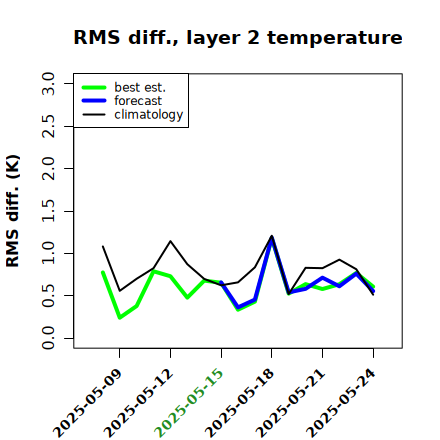 RMS diff., layer 2 temperature

best est.
forecast
climatology

RMS diff. (K)

3.0
2.5
2.0
1.5
1.0
0.5
0.0

2025-05-09
2025-05-12
2025-05-15
2025-05-18
2025-05-21
2025-05-24